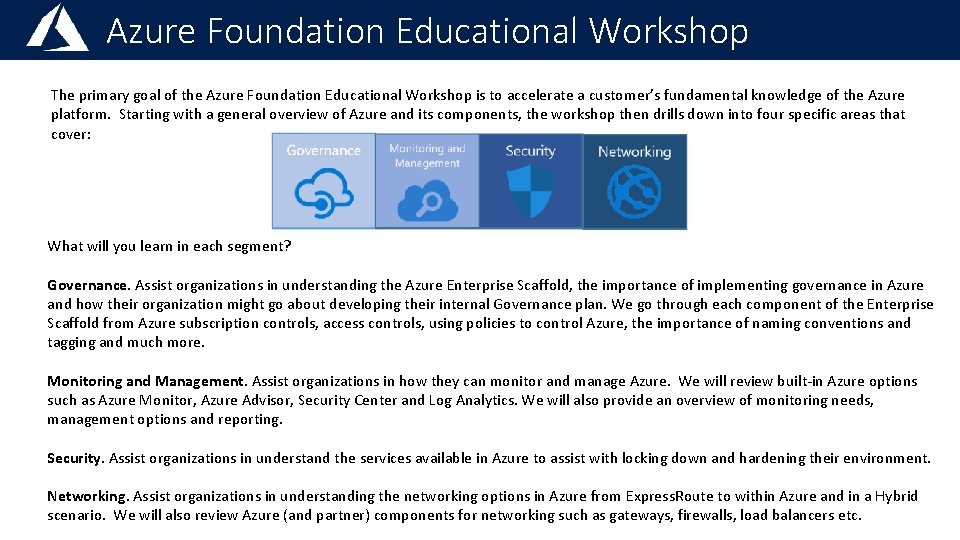 Azure Foundation Educational Workshop

The primary goal of the Azure Foundation Educational Workshop is to accelerate a customer's fundamental knowledge of the Azure platform. Starting with a general overview of Azure and its components, the workshop then drills down into four specific areas that cover:

Governance

Monitoring and Management

Security

Networking

What will you learn in each segment?

Governance. Assist organizations in understanding the Azure Enterprise Scaffold, the importance of implementing governance in Azure and how their organization might go about developing their internal Governance plan. We go through each component of the Enterprise Scaffold from Azure subscription controls, access controls, using policies to control Azure, the importance of naming conventions and tagging and much more.

Monitoring and Management. Assist organizations in how they can monitor and manage Azure. We will review built-in Azure options such as Azure Monitor, Azure Advisor, Security Center and Log Analytics. We will also provide an overview of monitoring needs, management options and reporting.

Security. Assist organizations in understand the services available in Azure to assist with locking down and hardening their environment.

Networking. Assist organizations in understanding the networking options in Azure from ExpressRoute to within Azure and in a Hybrid scenario. We will also review Azure (and partner) components for networking such as gateways, firewalls, load balancers etc.